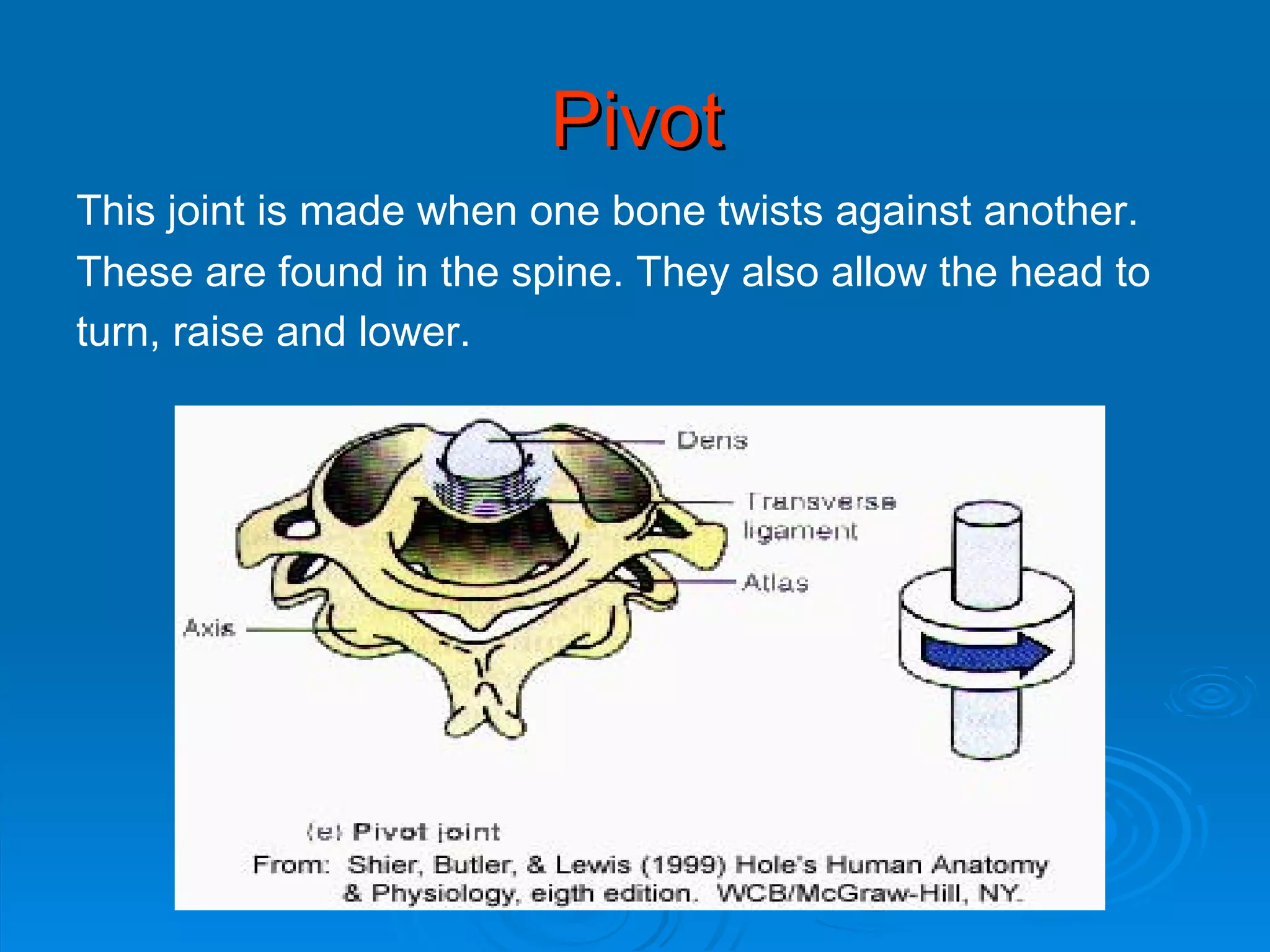 Pivot

This joint is made when one bone twists against another. These are found in the spine. They also allow the head to turn, raise and lower.

Dens

Transverse ligament

Atlas

Axis

(e) Pivot joint

From: Shier, Butler, & Lewis (1999) Hole's Human Anatomy & Physiology, eigth edition. WCB/McGraw-Hill, NY.